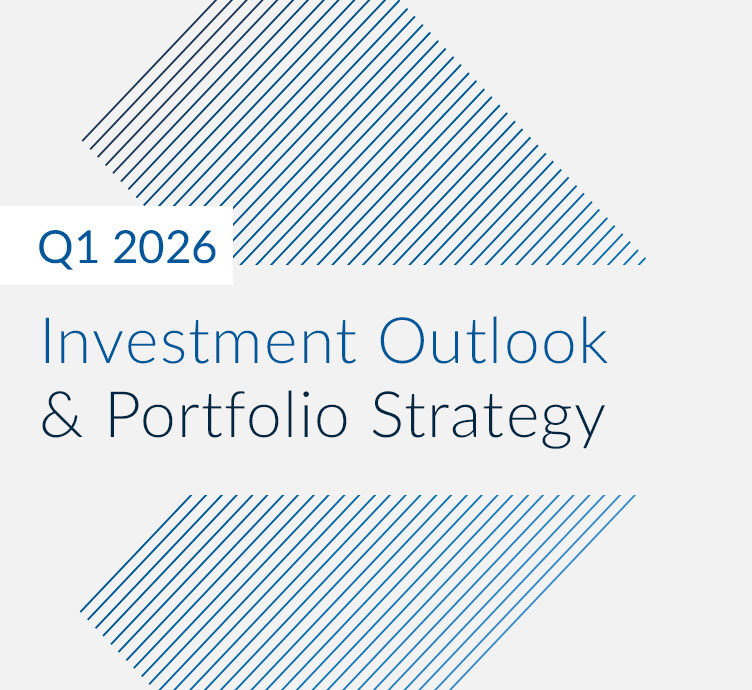 Q1 2026

Investment Outlook
& Portfolio Strategy